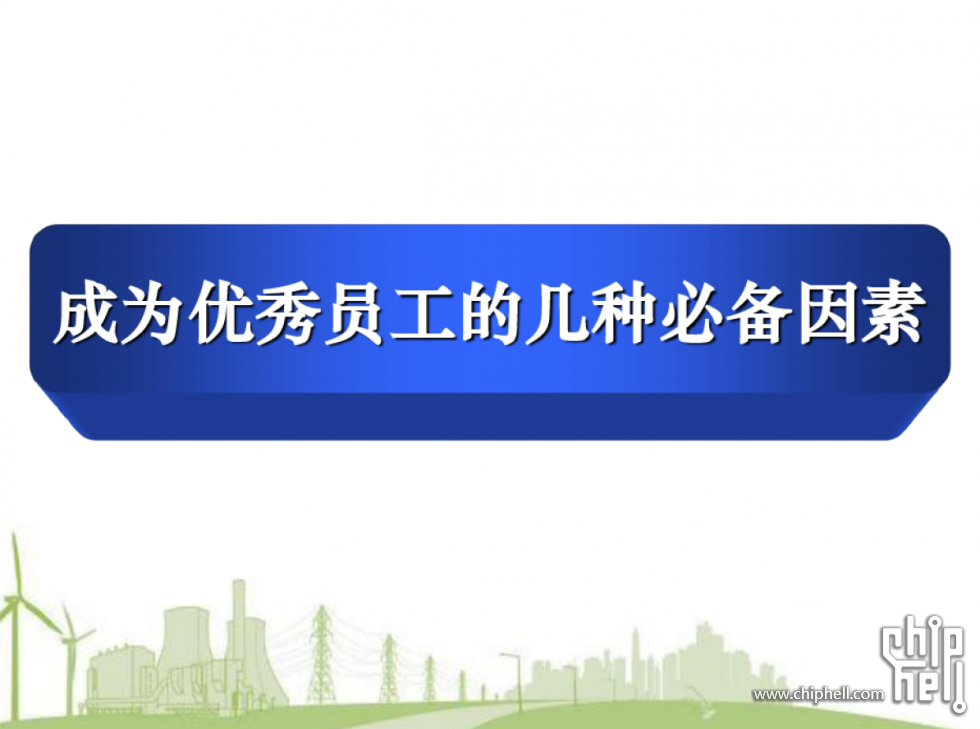 成为优秀员工的几种必备因素

chip
hell
www.chiphell.com